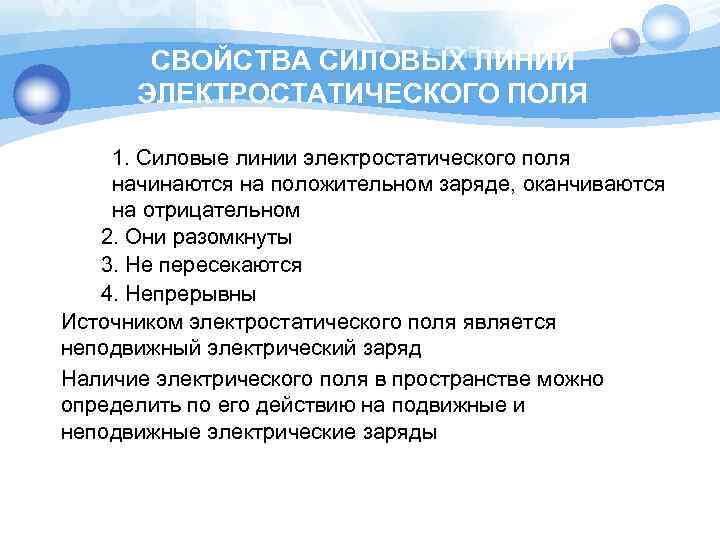 СВОЙСТВА СИЛОВЫХ ЛИНИЙ ЭЛЕКТРОСТАТИЧЕСКОГО ПОЛЯ

1. Силовые линии электростатического поля начинаются на положительном заряде, оканчиваются на отрицательном

2. Они разомкнуты

3. Не пересекаются

4. Непрерывны

Источником электростатического поля является неподвижный электрический заряд

Наличие электрического поля в пространстве можно определить по его действию на подвижные и неподвижные электрические заряды